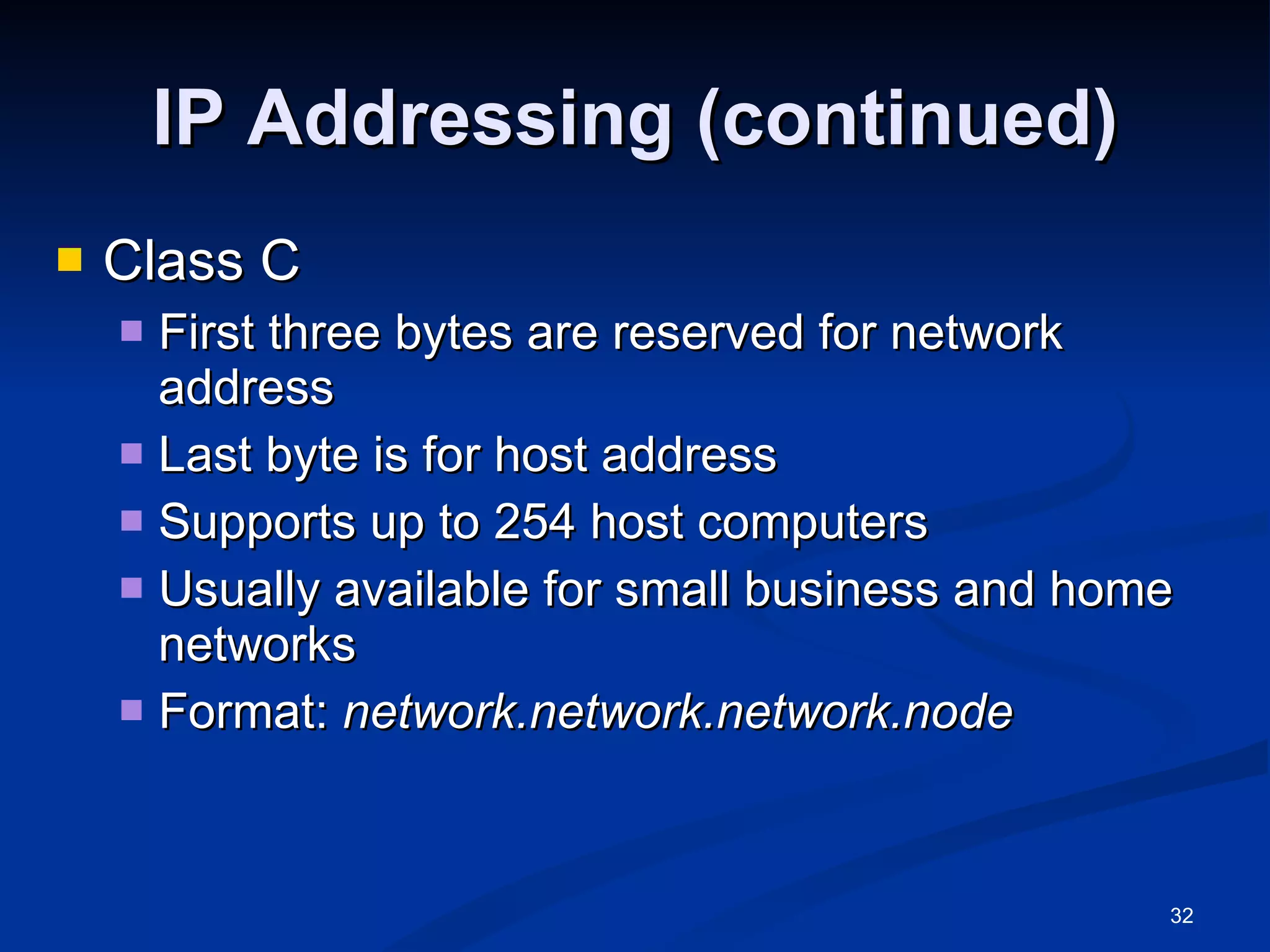 IP Addressing (continued)

Class C

First three bytes are reserved for network address

Last byte is for host address

Supports up to 254 host computers

Usually available for small business and home networks

Format: network.network.network.node

32